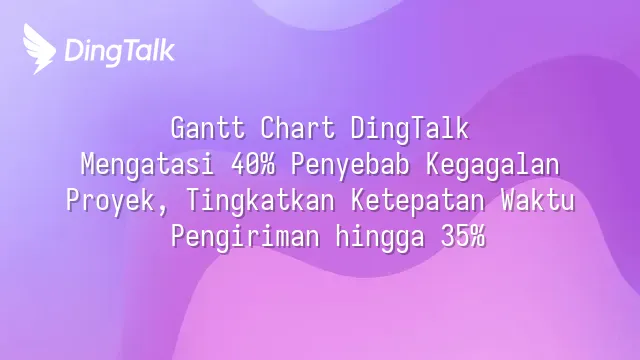 DingTalk

Gantt Chart DingTalk Mengatasi 40% Penyebab Kegagalan Proyek, Tingkatkan Ketepatan Waktu Pengiriman hingga 35%